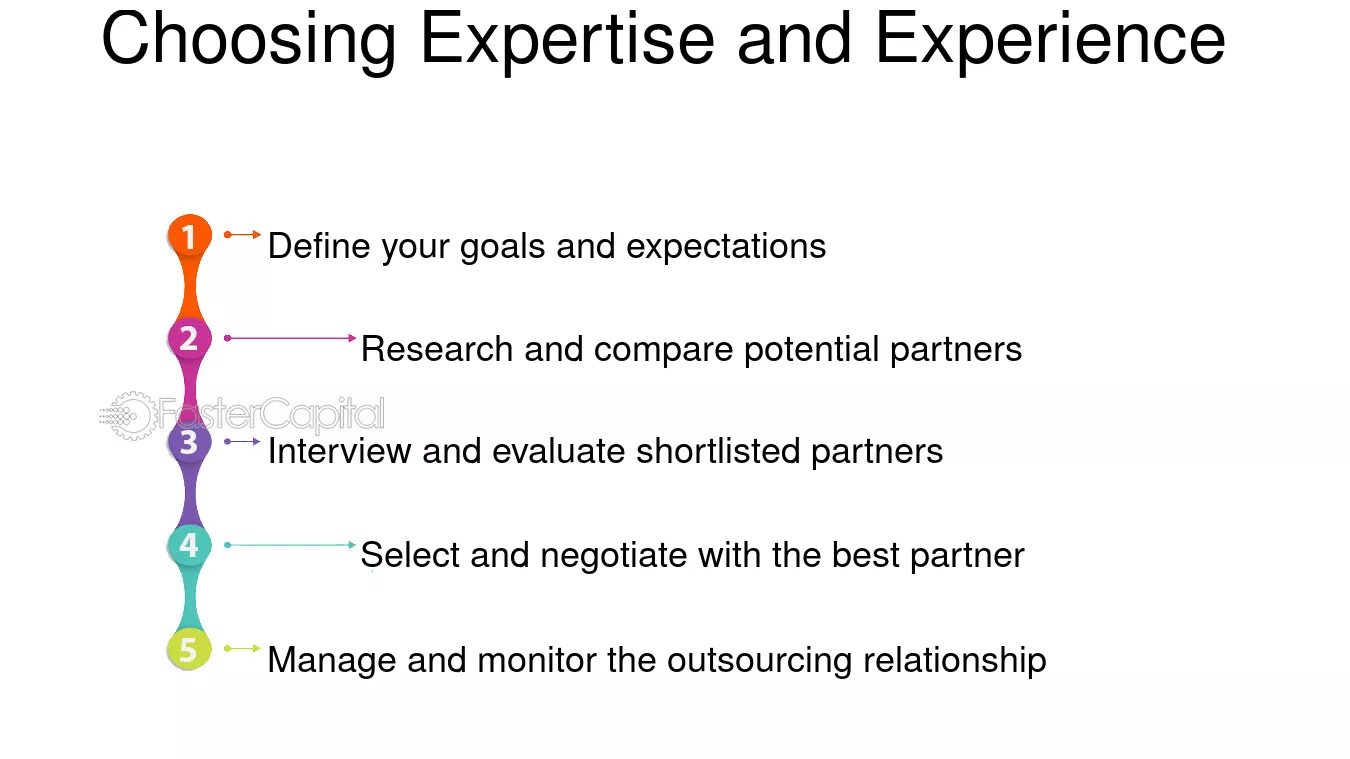 Choosing Expertise and Experience

1 Define your goals and expectations

2 Research and compare potential partners

3 Interview and evaluate shortlisted partners

4 Select and negotiate with the best partner

5 Manage and monitor the outsourcing relationship

FasterCapital